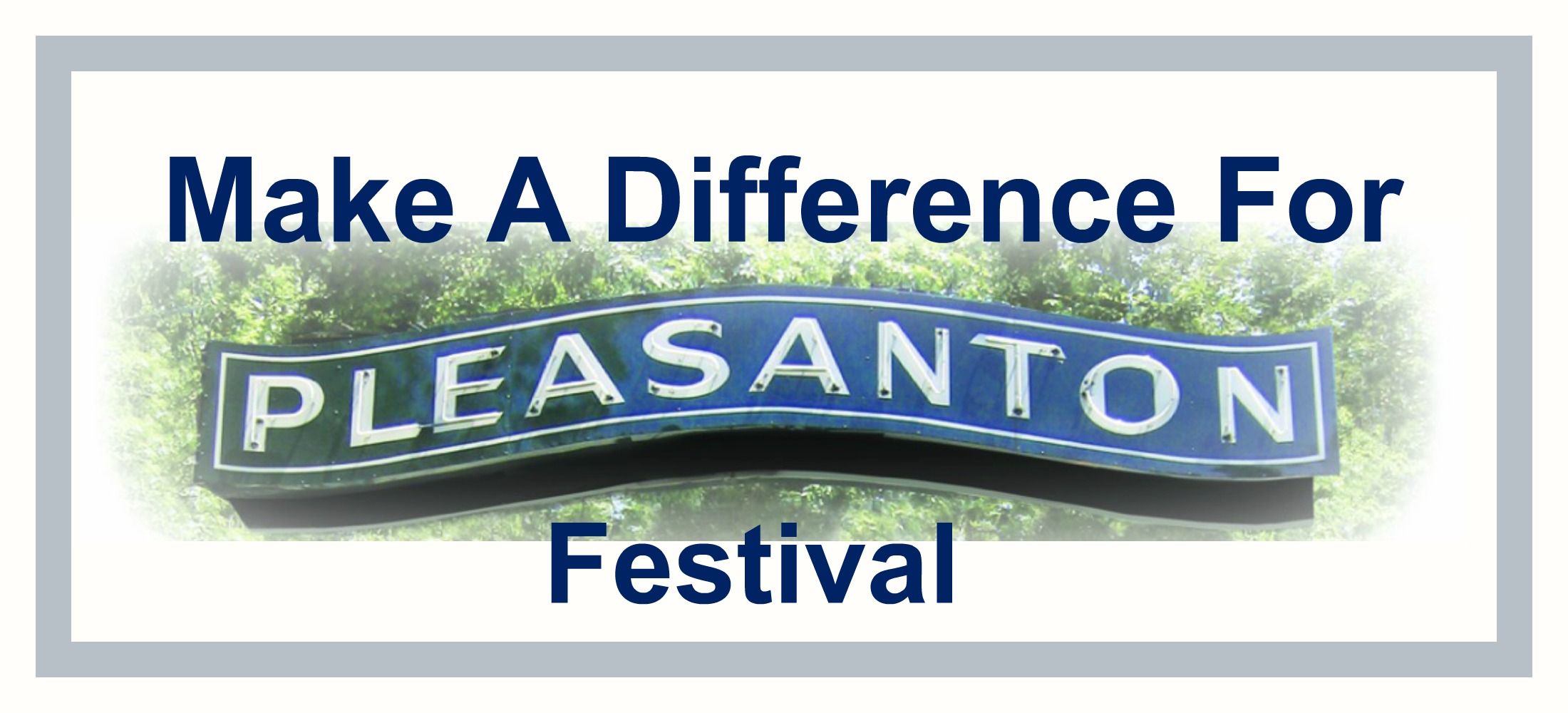 Make A Difference For

PLEASANTON

Festival